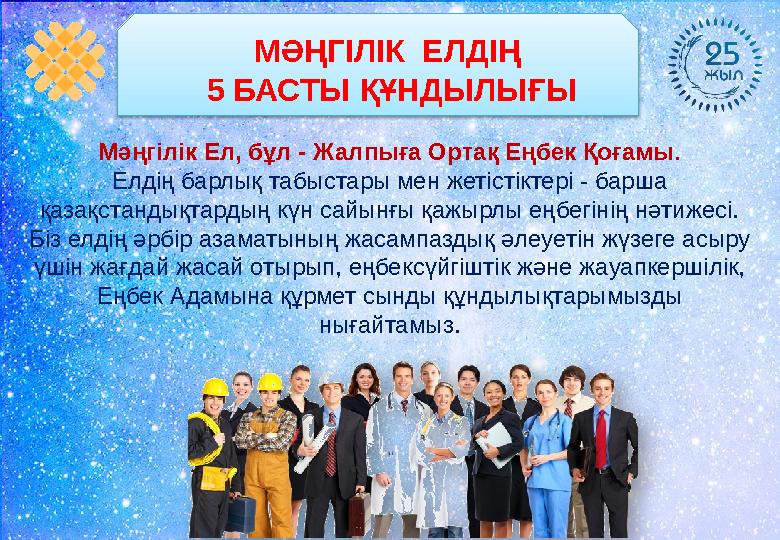 МӘҢГІЛІК ЕЛДІҢ
5 БАСТЫ ҚҰНДЫЛЫҒЫ

25
жыл

Мәңгілік Ел, бұл - Жалпыға Ортақ Еңбек Қоғамы.
Елдің барлық табыстары мен жетістіктері - барша қазақстандықтардың күн сайынғы қажырлы еңбегінің нәтижесі. Біз елдің әрбір азаматының жасампаздық әлеуетін жүзеге асыру үшін жағдай жасай отырып, еңбексүйгіштік және жауапкершілік, Еңбек Адамына құрмет сынды құндылықтарымызды нығайтамыз.